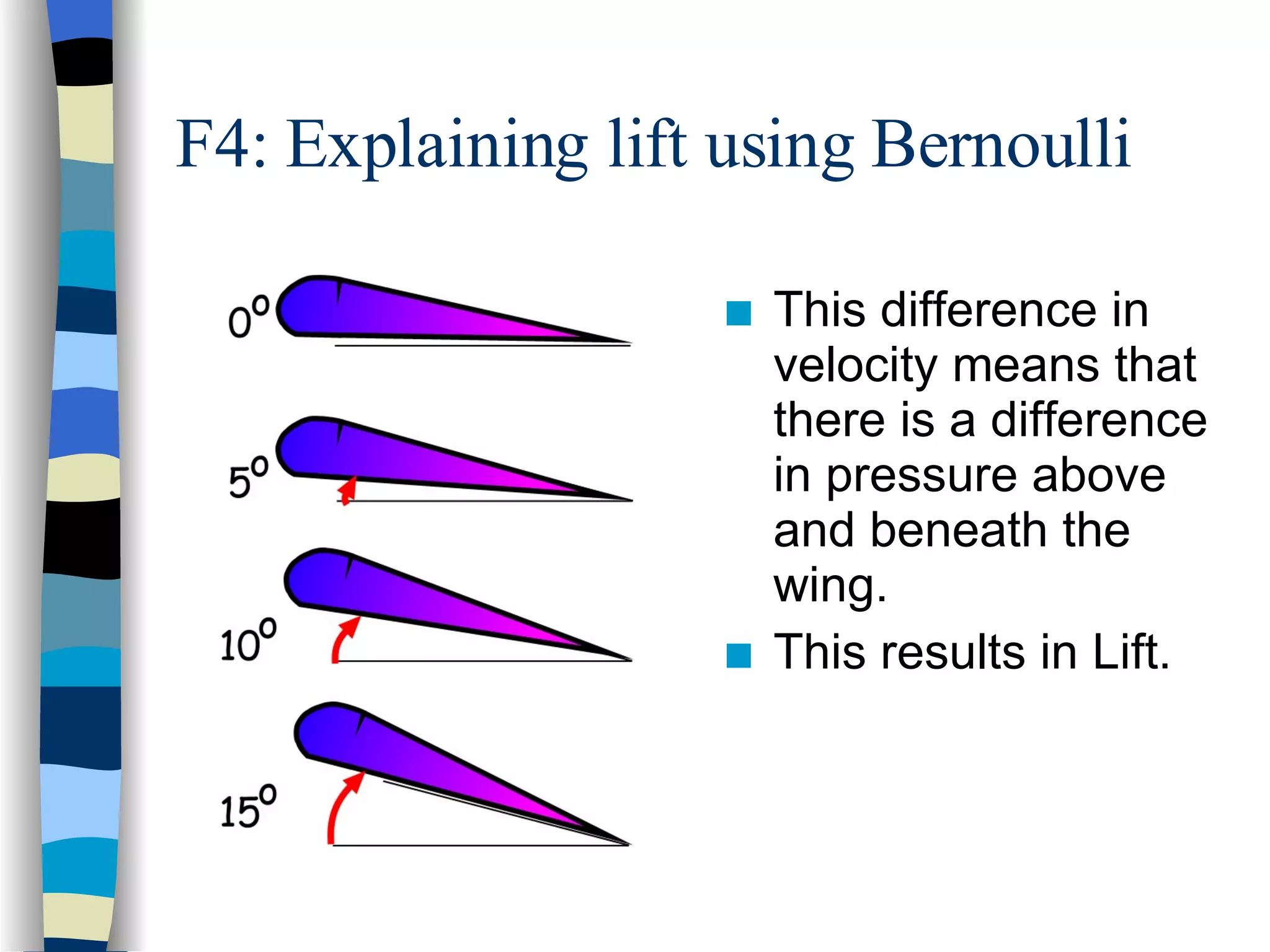 F4: Explaining lift using Bernoulli

$0^o$

$5^o$

$10^o$

$15^o$

This difference in velocity means that there is a difference in pressure above and beneath the wing.

This results in Lift.